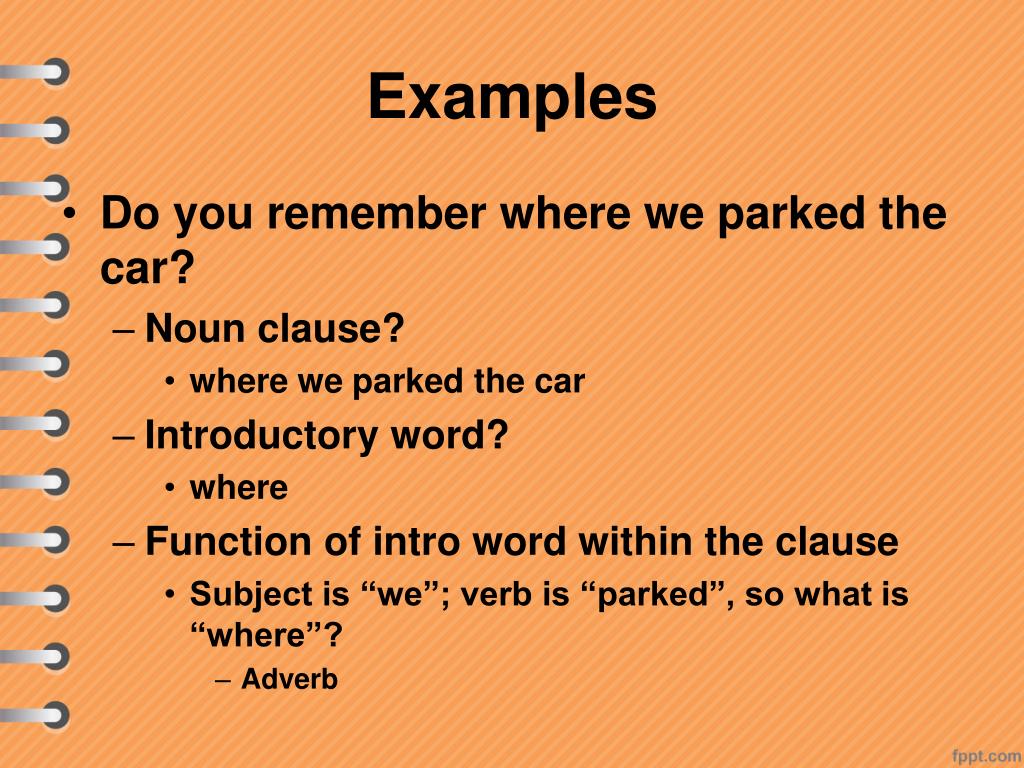 Examples

• Do you remember where we parked the car?
– Noun clause?
• where we parked the car
– Introductory word?
• where
– Function of intro word within the clause
• Subject is “we”; verb is “parked”, so what is “where”?
– Adverb

fppt.com